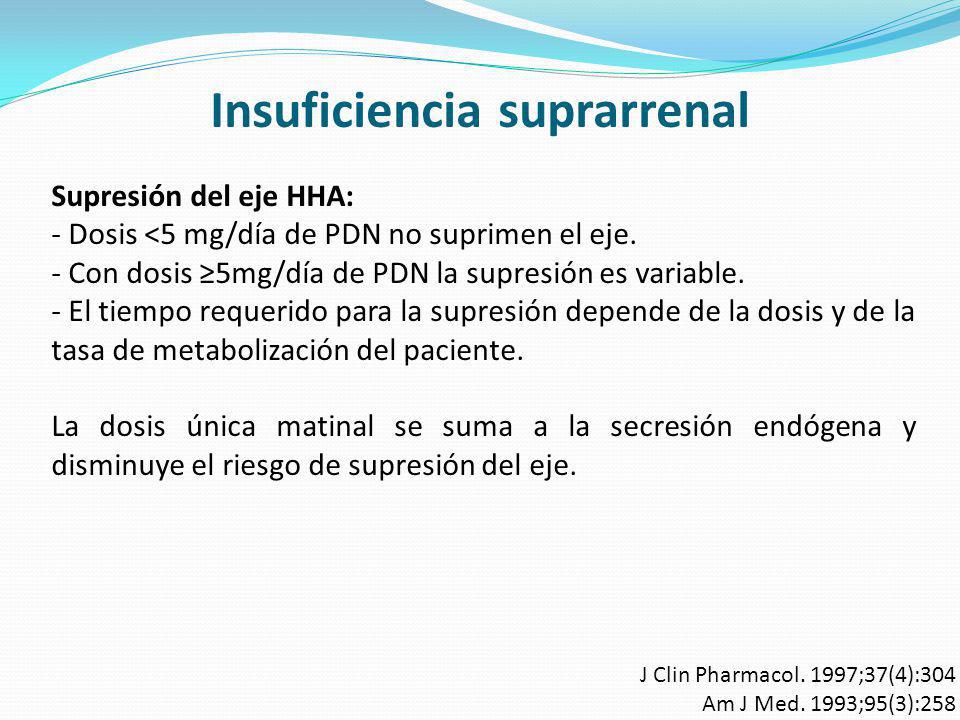 Insuficiencia suprarrenal

Supresión del eje HHA:
- Dosis <5 mg/día de PDN no suprimen el eje.
- Con dosis ≥5mg/día de PDN la supresión es variable.
- El tiempo requerido para la supresión depende de la dosis y de la tasa de metabolización del paciente.

La dosis única matinal se suma a la secreción endógena y disminuye el riesgo de supresión del eje.

J Clin Pharmacol. 1997;37(4):304
Am J Med. 1993;95(3):258